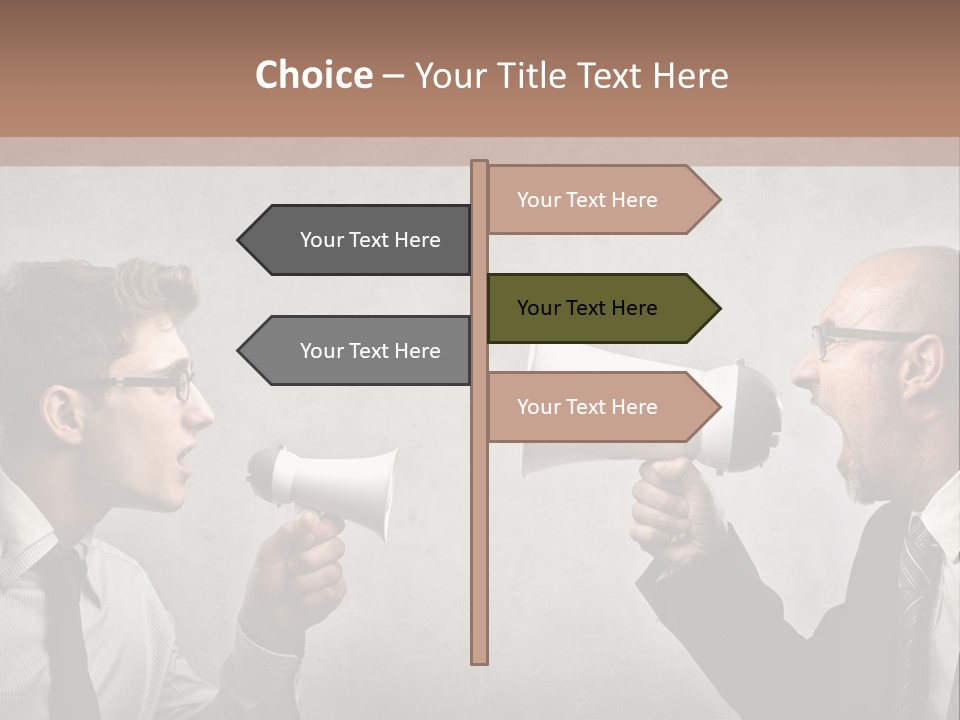 Choice – Your Title Text Here

Your Text Here

Your Text Here

Your Text Here

Your Text Here

Your Text Here